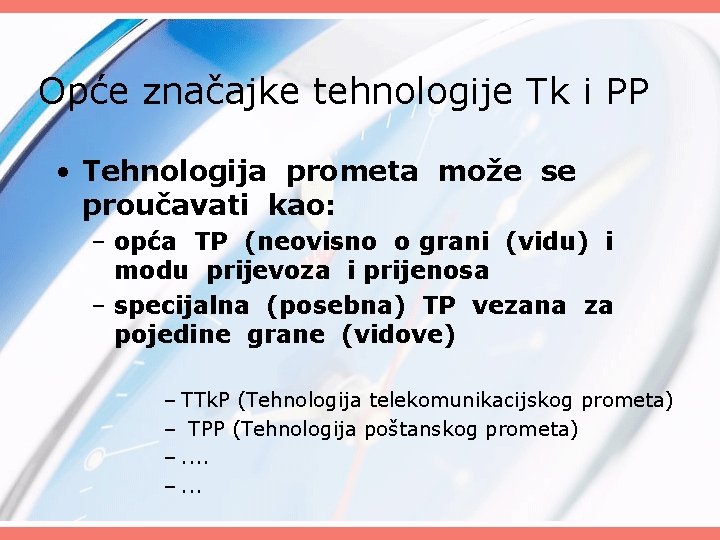 Opće značajke tehnologije Tk i PP

• Tehnologija prometa može se proučavati kao:
– opća TP (neovisno o grani (vidu) i modu prijevoza i prijenosa
– specijalna (posebna) TP vezana za pojedine grane (vidove)

– TTkP (Tehnologija telekomunikacijskog prometa)
– TPP (Tehnologija poštanskog prometa)
– ....
– ...